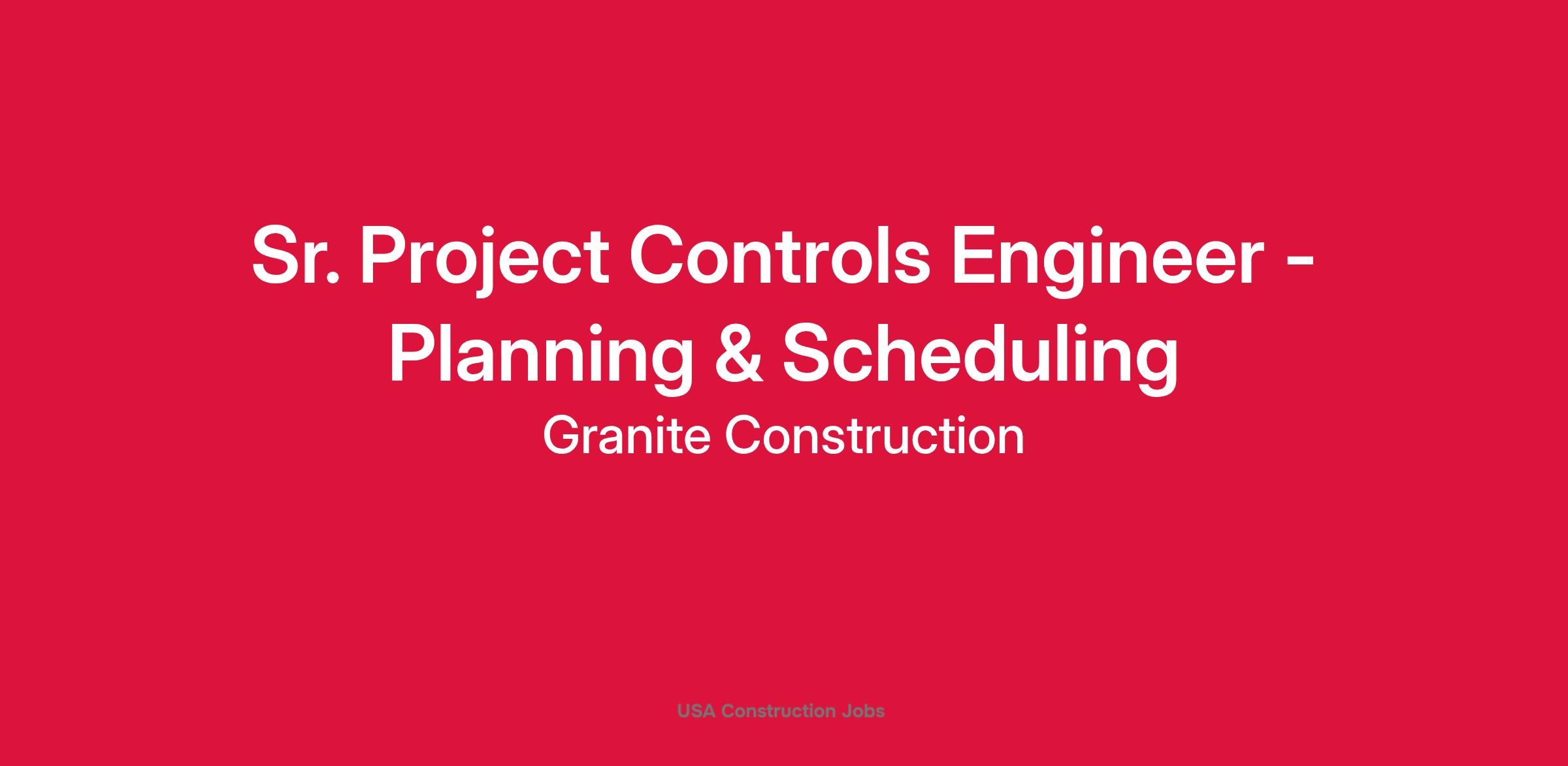 Sr. Project Controls Engineer - Planning & Scheduling

Granite Construction

USA Construction Jobs